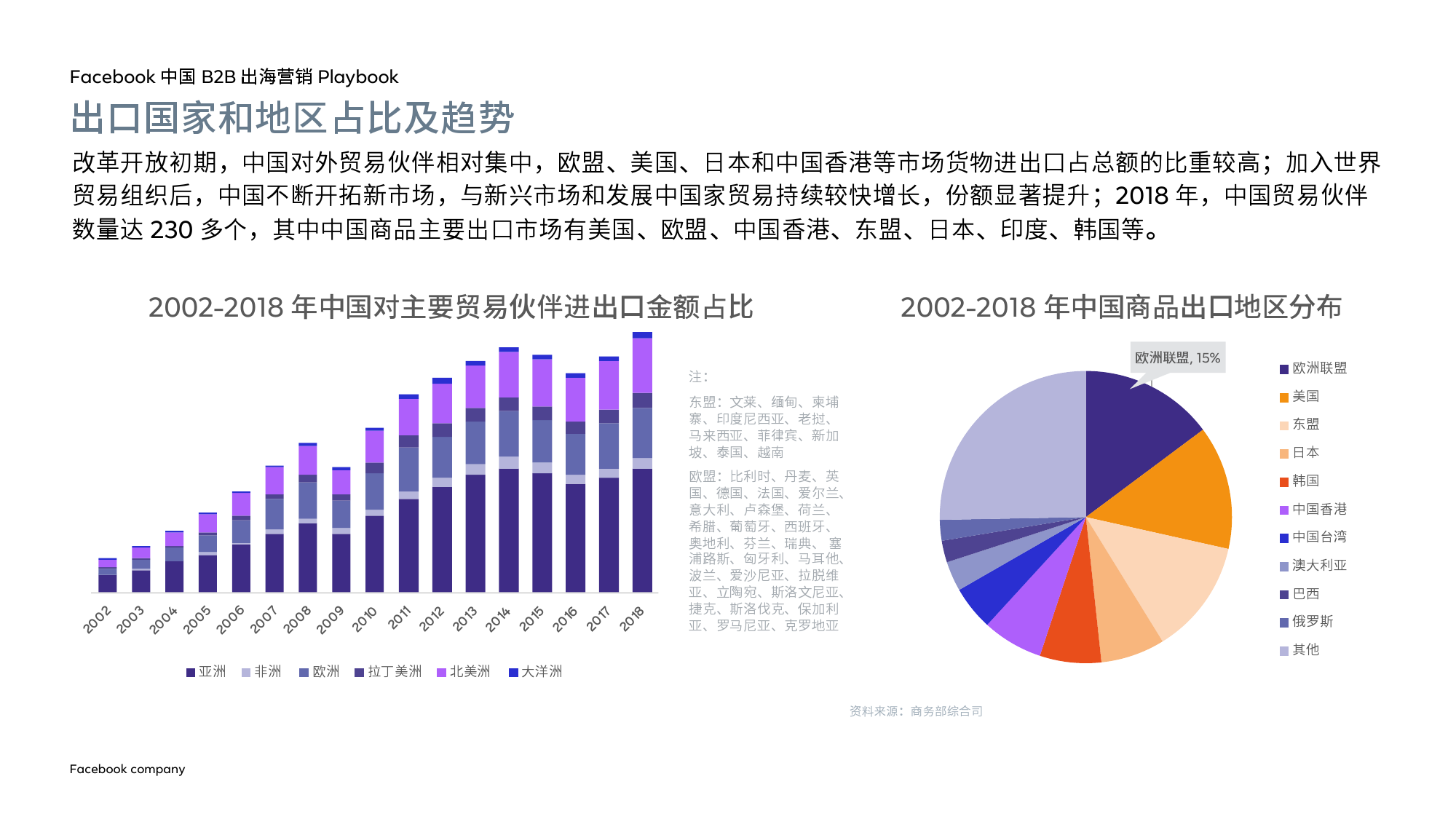 Facebook 中国 B2B 出海营销 Playbook

出口国家和地区占比及趋势

改革开放初期，中国对外贸易伙伴相对集中，欧盟、美国、日本和中国香港等市场货物进出口占总额的比重较高；加入世界贸易组织后，中国不断开拓新市场，与新兴市场和发展中国家贸易持续较快增长，份额显著提升；2018 年，中国贸易伙伴数量达 230 多个，其中中国商品主要出口市场有美国、欧盟、中国香港、东盟、日本、印度、韩国等。

2002-2018 年中国对主要贸易伙伴进出口金额占比

2002 2003 2004 2005 2006 2007 2008 2009 2010 2011 2012 2013 2014 2015 2016 2017 2018

亚洲 非洲 欧洲 拉丁美洲 北美洲 大洋洲

注：

东盟：文莱、缅甸、柬埔寨、印度尼西亚、老挝、马来西亚、菲律宾、新加坡、泰国、越南

欧盟：比利时、丹麦、英国、德国、法国、爱尔兰、意大利、卢森堡、荷兰、希腊、葡萄牙、西班牙、奥地利、芬兰、瑞典、塞浦路斯、匈牙利、马耳他、波兰、爱沙尼亚、拉脱维亚、立陶宛、斯洛文尼亚、捷克、斯洛伐克、保加利亚、罗马尼亚、克罗地亚

2002-2018 年中国商品出口地区分布

欧洲联盟, 15%

欧洲联盟
美国
东盟
日本
韩国
中国香港
中国台湾
澳大利亚
巴西
俄罗斯
其他

资料来源：商务部综合司

Facebook company